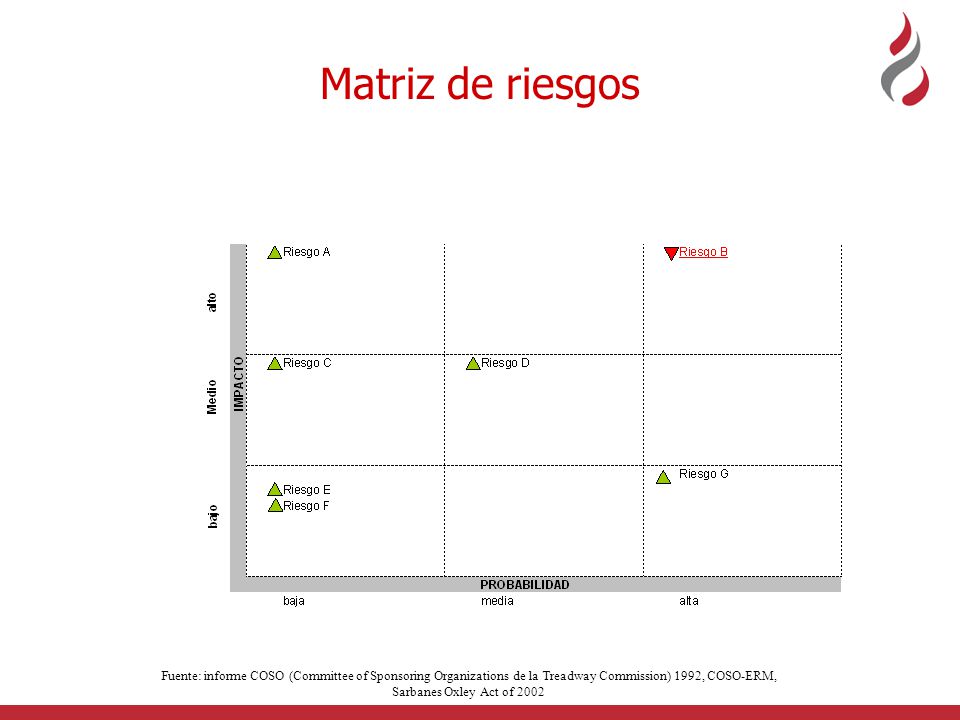 Matriz de riesgos

alto
Medio
bajo
IMPACTO

Riesgo A
Riesgo B
Riesgo C
Riesgo D
Riesgo E
Riesgo F
Riesgo G

PROBABILIDAD
baja
media
alta

Fuente: informe COSO (Committee of Sponsoring Organizations de la Treadway Commission) 1992, COSO-ERM, Sarbanes Oxley Act of 2002